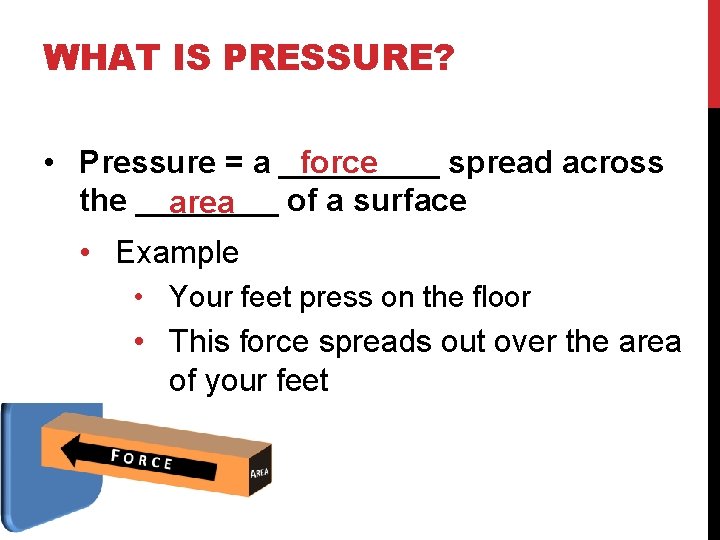 WHAT IS PRESSURE?

• Pressure = a force spread across the area of a surface

• Example

• Your feet press on the floor

• This force spreads out over the area of your feet

FORCE

AREA